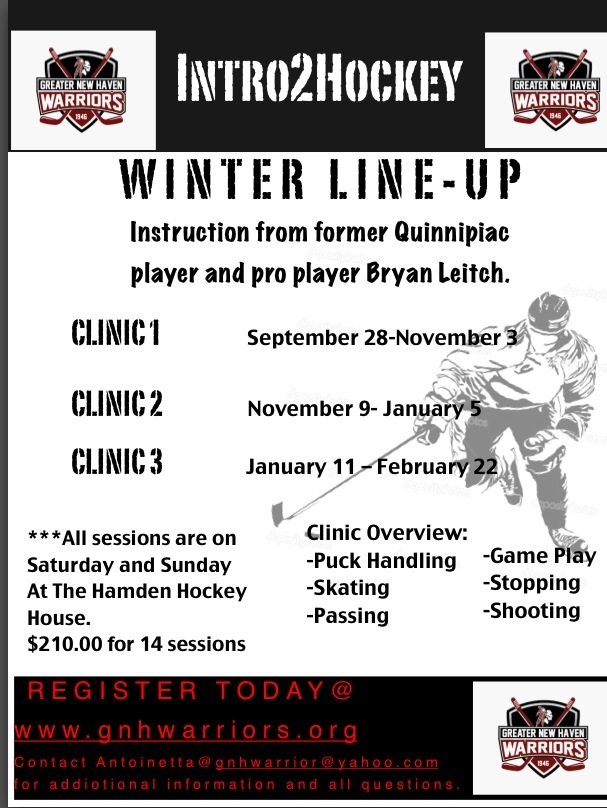 GREATER NEW HAVEN WARRIORS 1946

INTRO2HOCKEY

GREATER NEW HAVEN WARRIORS 1946

WINTER LINE-UP

Instruction from former Quinnipiac player and pro player Bryan Leitch.

CLINIC 1 September 28-November 3

CLINIC 2 November 9- January 5

CLINIC 3 January 11 – February 22

***All sessions are on Saturday and Sunday At The Hamden Hockey House.
$210.00 for 14 sessions

Clinic Overview:
-Puck Handling
-Skating
-Passing

-Game Play
-Stopping
-Shooting

REGISTER TODAY@
www.gnhwarriors.org
Contact Antoinetta@gnhwarrior@yahoo.com for addiotional information and all questions.

GREATER NEW HAVEN WARRIORS 1946